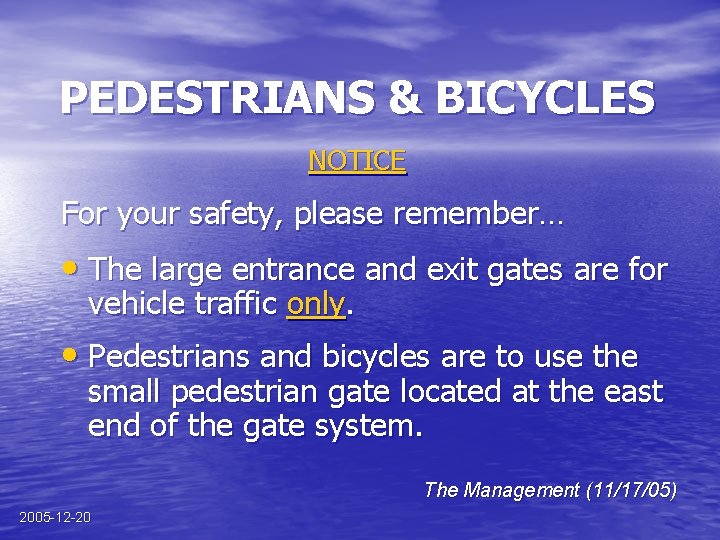 PEDESTRIANS & BICYCLES

NOTICE

For your safety, please remember…

• The large entrance and exit gates are for vehicle traffic only.

• Pedestrians and bicycles are to use the small pedestrian gate located at the east end of the gate system.

The Management (11/17/05)

2005-12-20